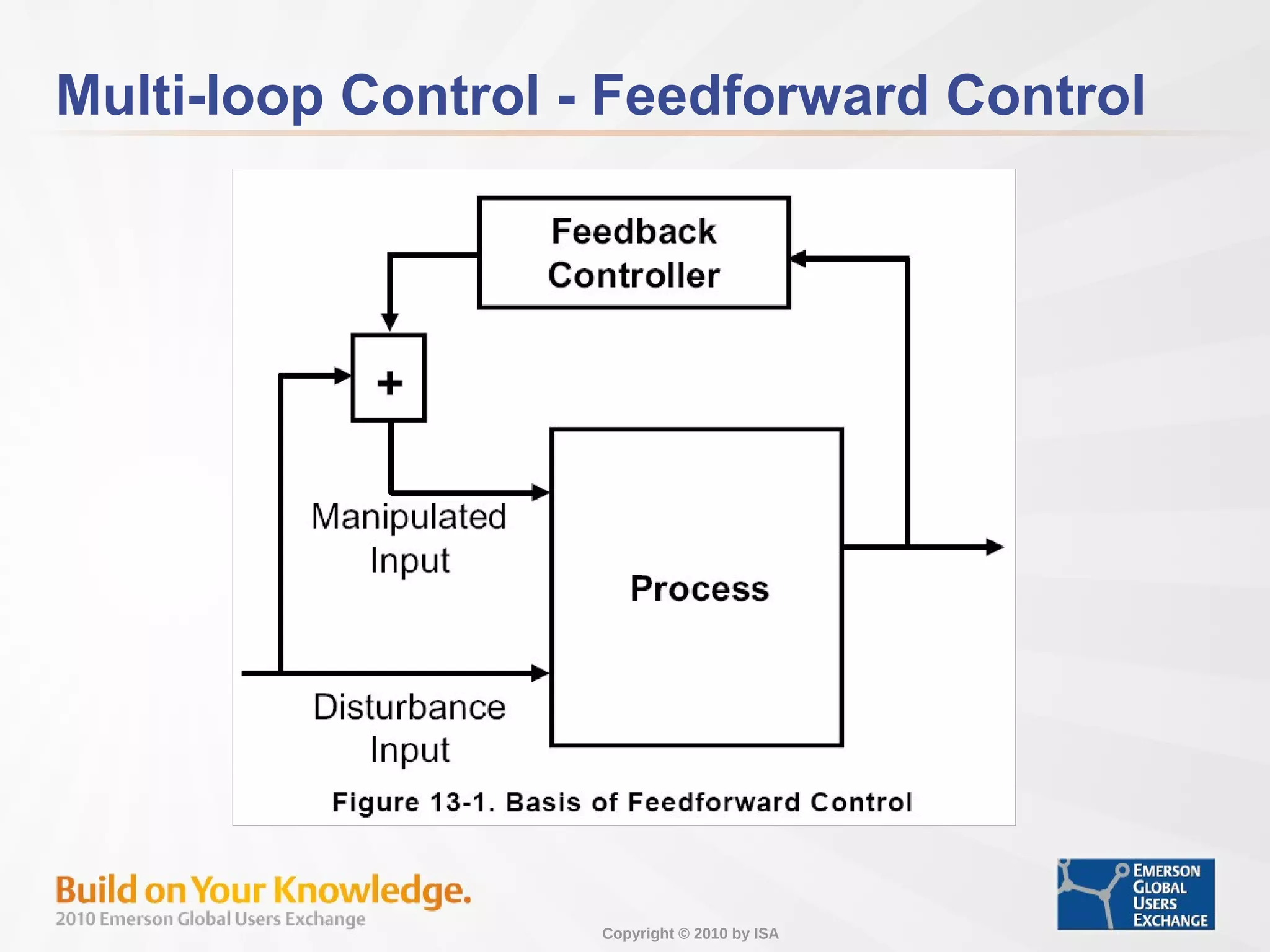 Multi-loop Control - Feedforward Control

Feedback Controller

+

Manipulated Input

Process

Disturbance Input

Figure 13-1. Basis of Feedforward Control

Build on Your Knowledge.
2010 Emerson Global Users Exchange

Copyright © 2010 by ISA

EMERSON GLOBAL USERS EXCHANGE